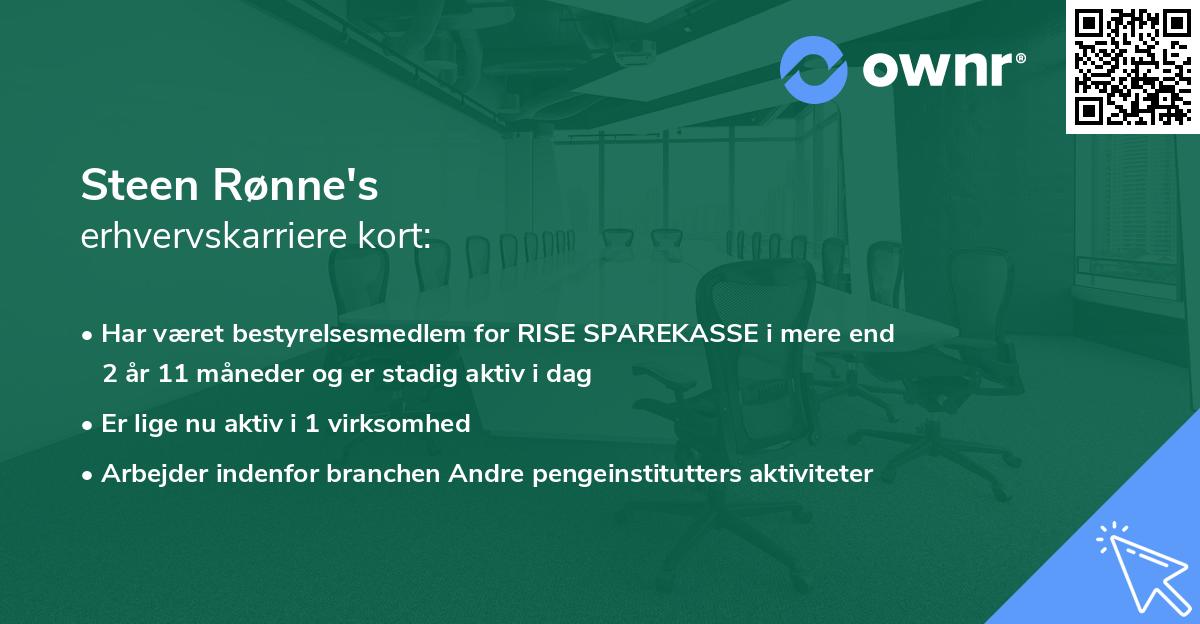 ownr®

Steen Rønne's
erhvervskarriere kort:

• Har været bestyrelsesmedlem for RISE SPAREKASSE i mere end 2 år 11 måneder og er stadig aktiv i dag

• Er lige nu aktiv i 1 virksomhed

• Arbejder indenfor branchen Andre pengeinstitutters aktiviteter